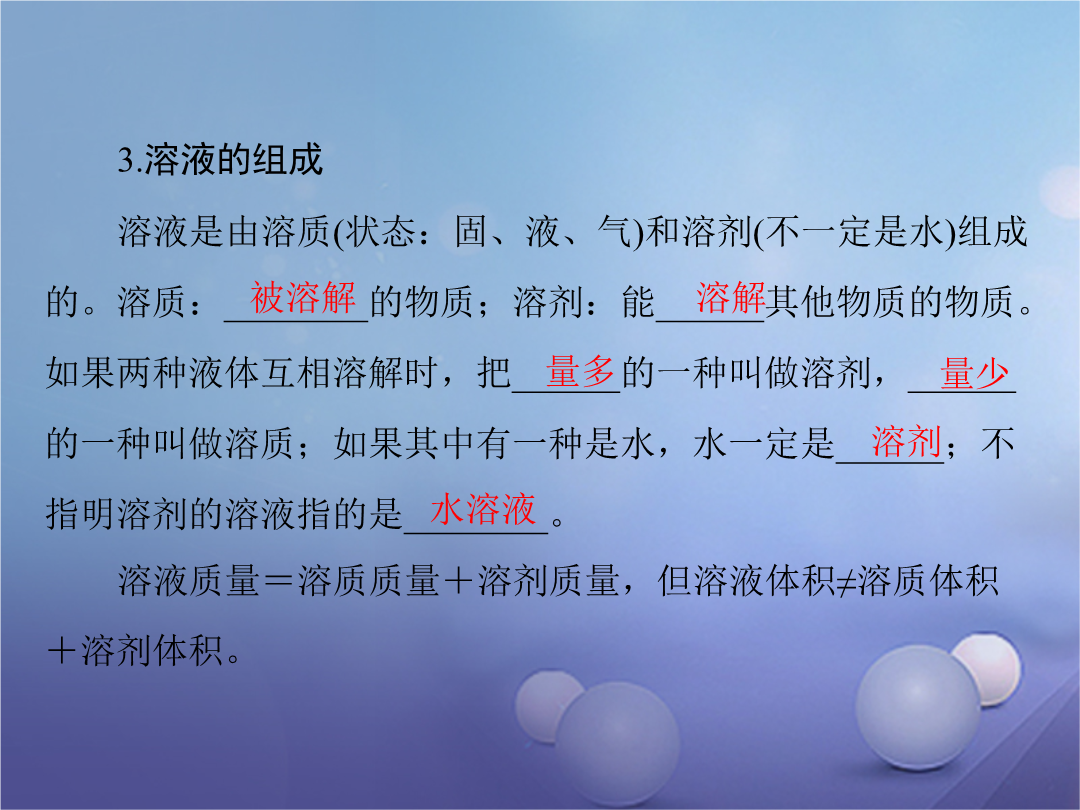 3.溶液的组成

溶液是由溶质(状态：固、液、气)和溶剂(不一定是水)组成的。溶质：被溶解的物质；溶剂：能溶解其他物质的物质。如果两种液体互相溶解时，把量多的一种叫做溶剂，量少的一种叫做溶质；如果其中有一种是水，水一定是溶剂；不指明溶剂的溶液指的是水溶液。

溶液质量＝溶质质量＋溶剂质量，但溶液体积≠溶质体积＋溶剂体积。